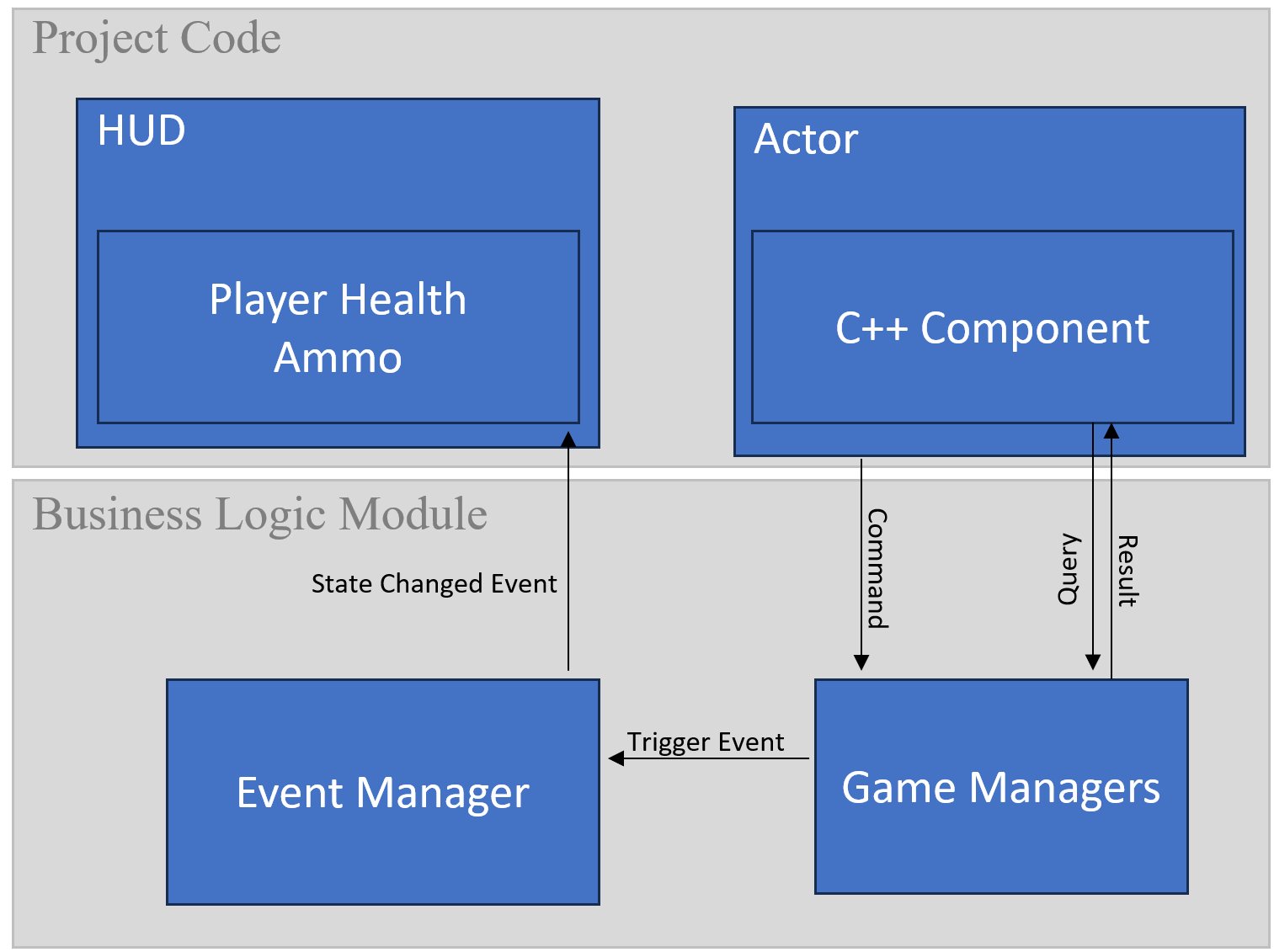 Project Code

HUD

Player Health
Ammo

Actor

C++ Component

Business Logic Module

State Changed Event

Command

Query

Result

Event Manager

Trigger Event

Game Managers